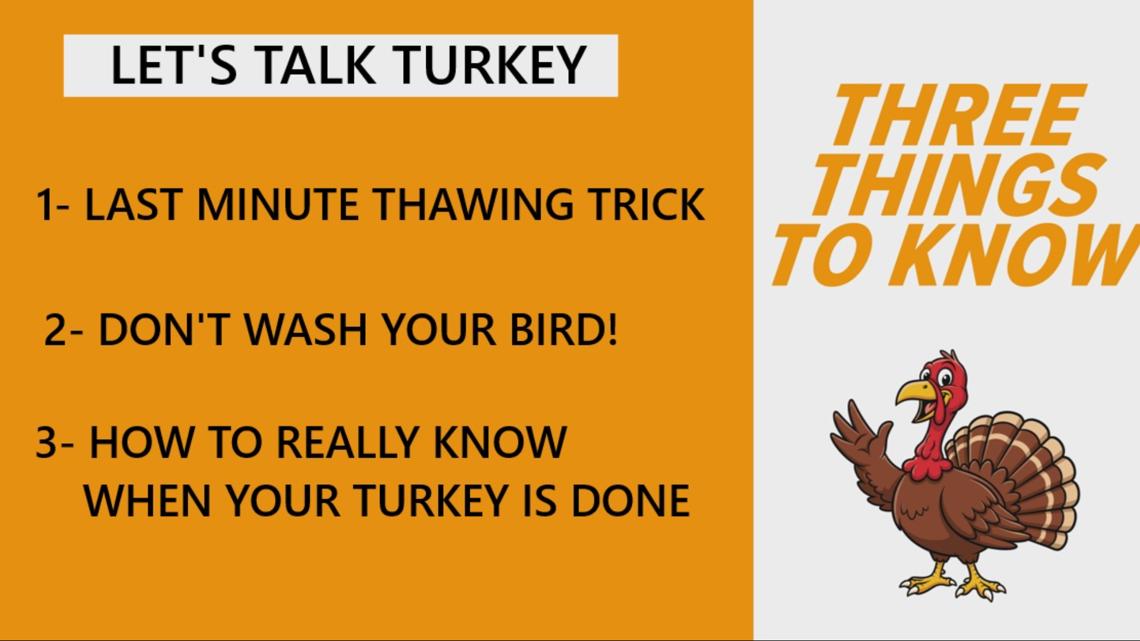 LET'S TALK TURKEY

1- LAST MINUTE THAWING TRICK

2- DON'T WASH YOUR BIRD!

3- HOW TO REALLY KNOW WHEN YOUR TURKEY IS DONE

THREE THINGS TO KNOW